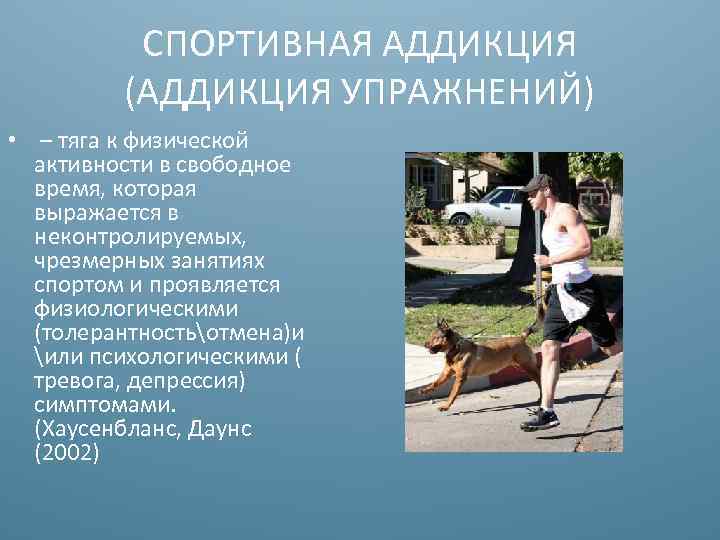 СПОРТИВНАЯ АДДИКЦИЯ (АДДИКЦИЯ УПРАЖНЕНИЙ)

• – тяга к физической активности в свободное время, которая выражается в неконтролируемых, чрезмерных занятиях спортом и проявляется физиологическими (толерантность\отмена)и \или психологическими ( тревога, депрессия) симптомами. (Хаусенбланс, Даунс (2002)